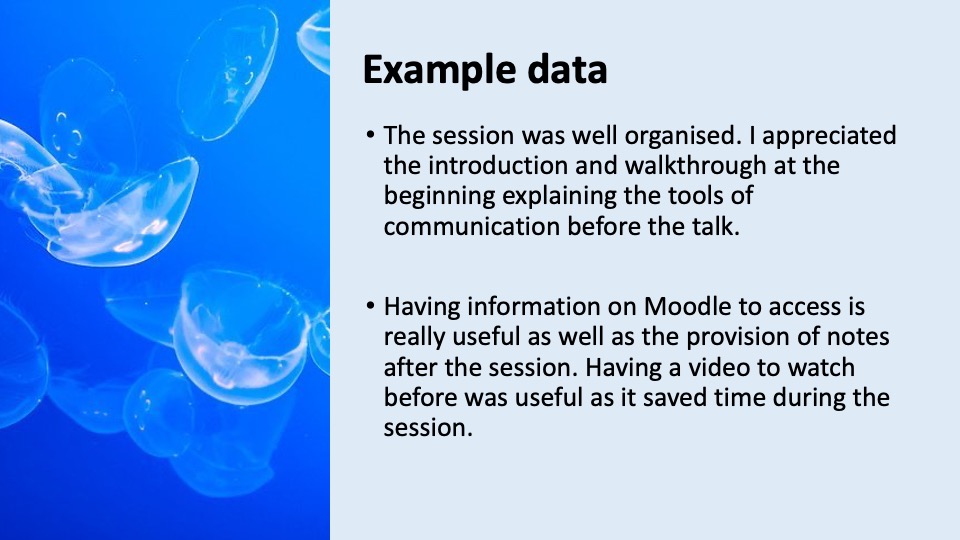 Example data

• The session was well organised. I appreciated the introduction and walkthrough at the beginning explaining the tools of communication before the talk.

• Having information on Moodle to access is really useful as well as the provision of notes after the session. Having a video to watch before was useful as it saved time during the session.